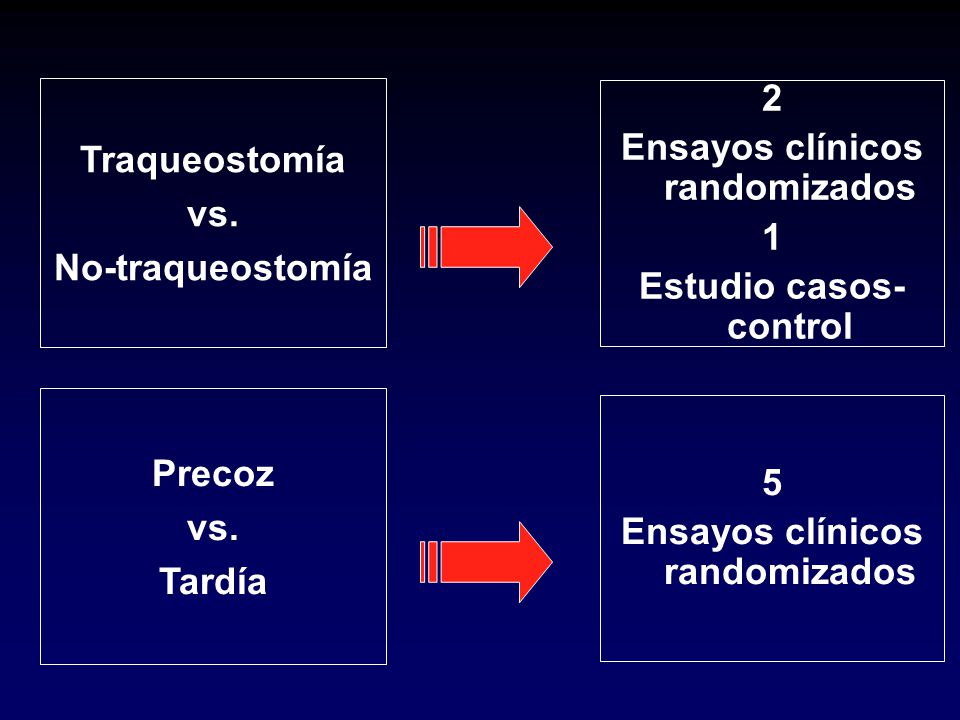 Traqueostomía
vs.
No-traqueostomía

2
Ensayos clínicos randomizados
1
Estudio casos-control

Precoz
vs.
Tardía

5
Ensayos clínicos randomizados